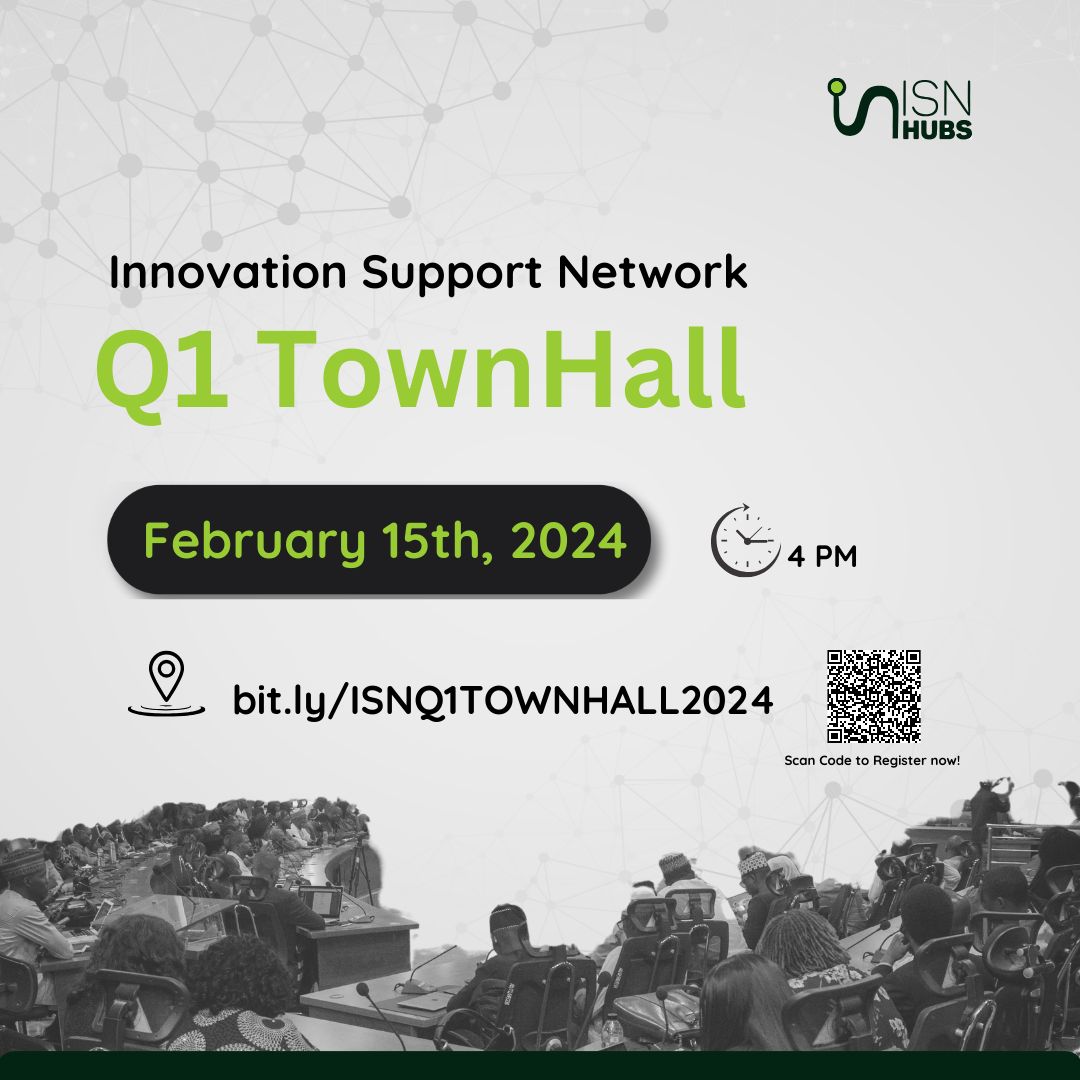 ISN HUBS

Innovation Support Network
Q1 TownHall

February 15th, 2024

4 PM

bit.ly/ISNQ1TOWNHALL2024

Scan Code to Register now!